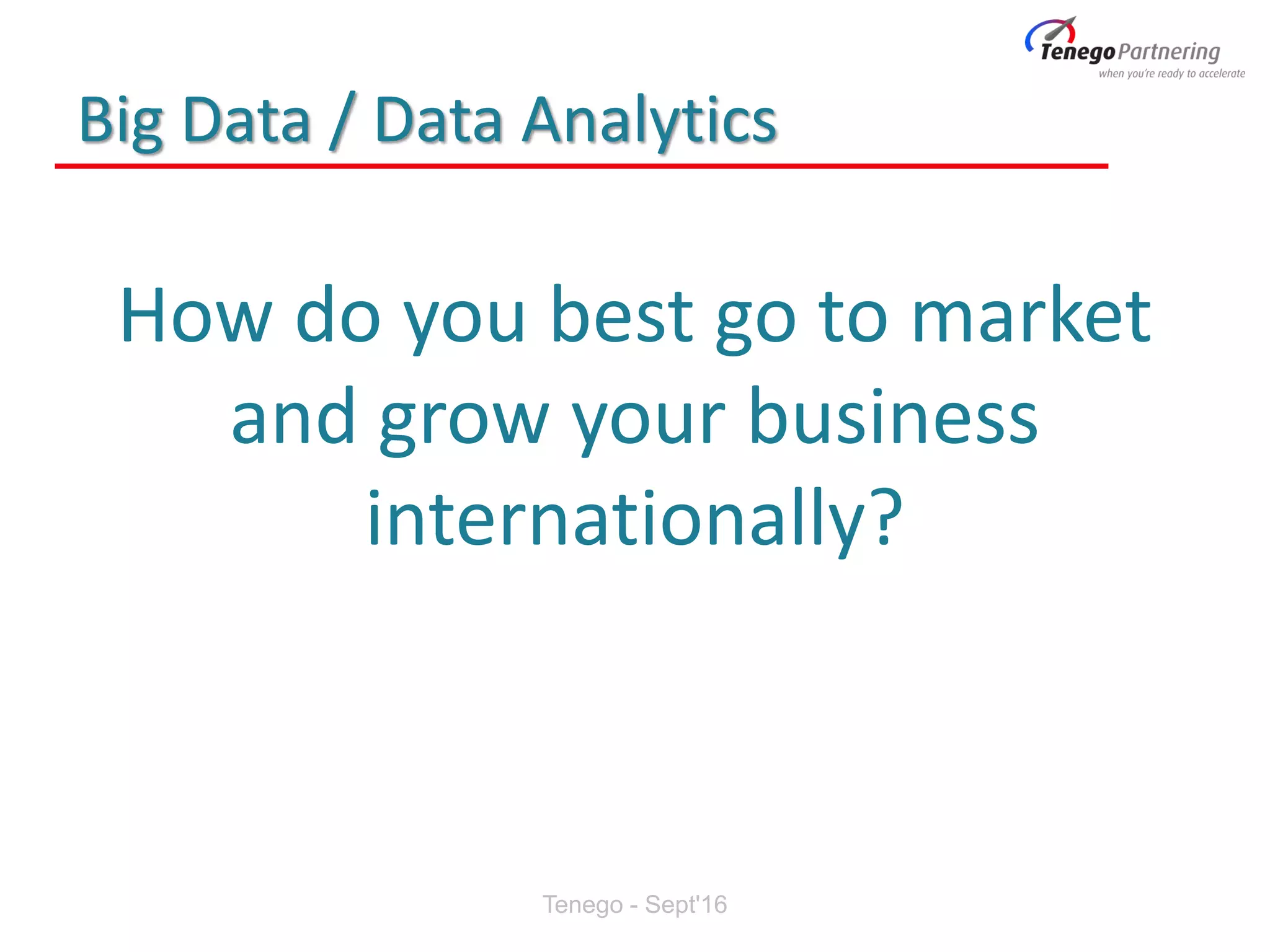 Tenego Partnering
when you're ready to accelerate

Big Data / Data Analytics

How do you best go to market and grow your business internationally?

Tenego - Sept'16